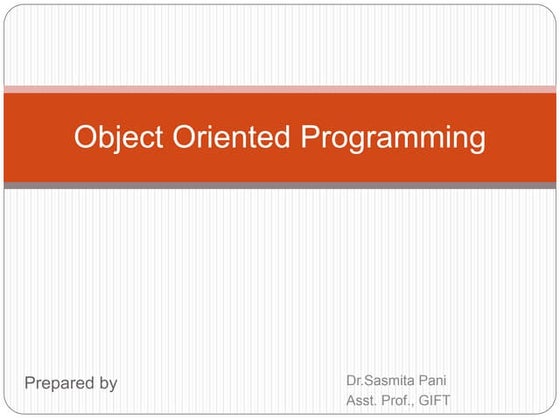 Object Oriented Programming

Prepared by

Dr.Sasmita Pani
Asst. Prof., GIFT